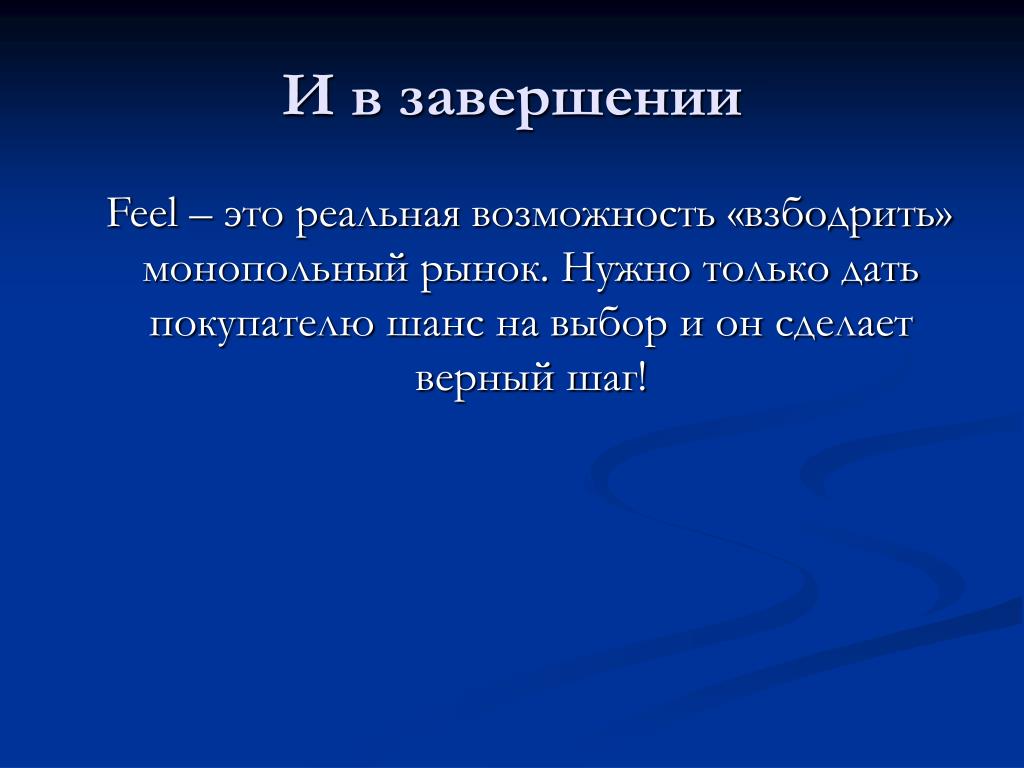 И в завершении

Feel – это реальная возможность «взбодрить» монопольный рынок. Нужно только дать покупателю шанс на выбор и он сделает верный шаг!